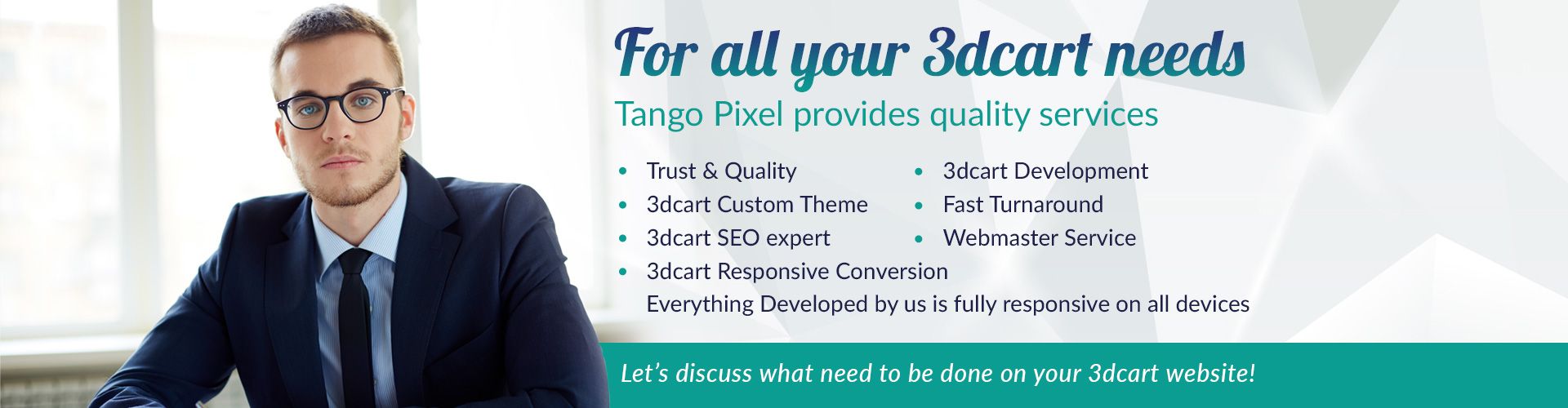 For all your 3dcart needs

Tango Pixel provides quality services

• Trust & Quality
• 3dcart Custom Theme
• 3dcart SEO expert
• 3dcart Responsive Conversion
Everything Developed by us is fully responsive on all devices

• 3dcart Development
• Fast Turnaround
• Webmaster Service

Let's discuss what need to be done on your 3dcart website!